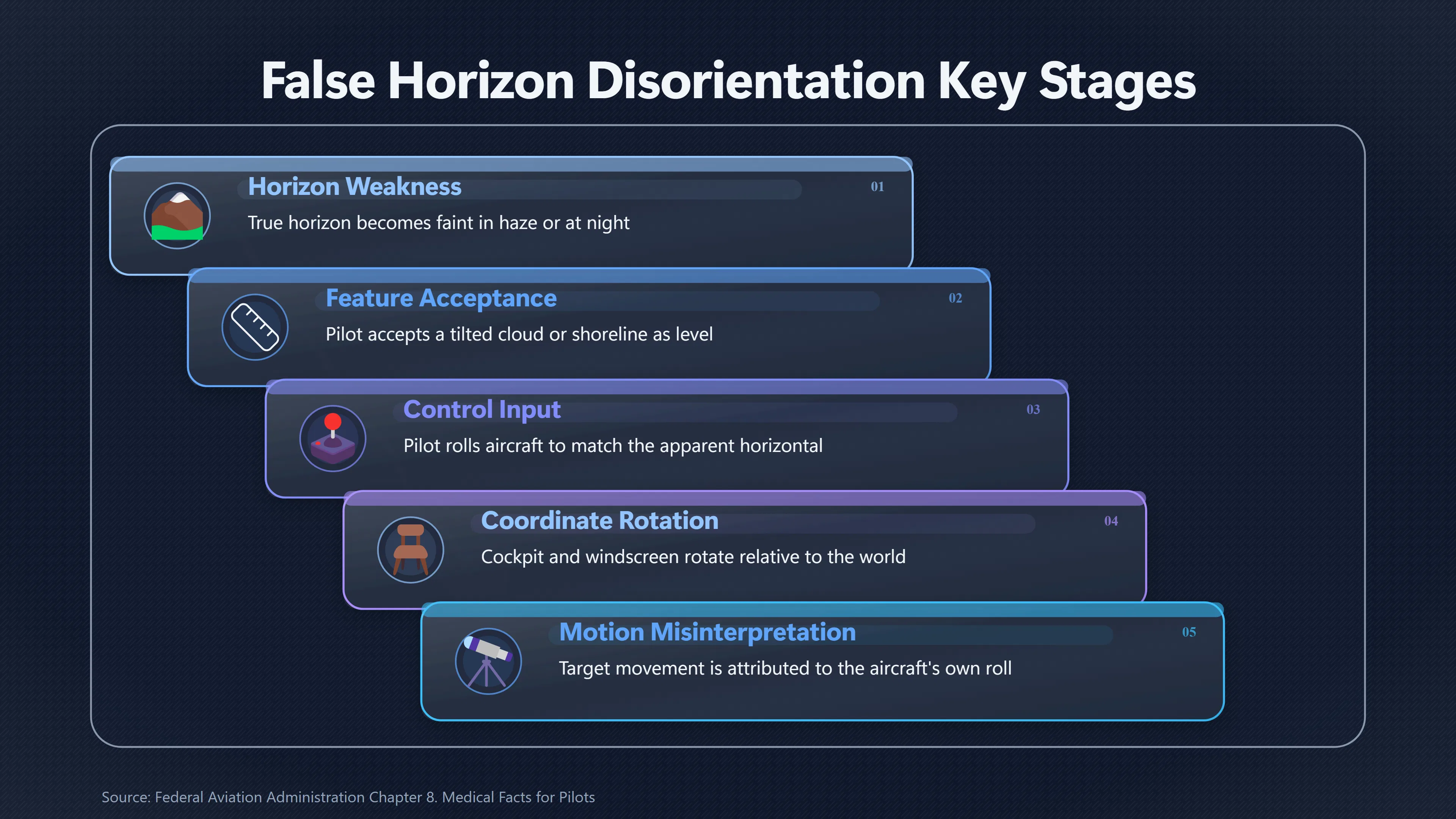 False Horizon Disorientation Key Stages

Horizon Weakness
01
True horizon becomes faint in haze or at night

Feature Acceptance
02
Pilot accepts a tilted cloud or shoreline as level

Control Input
03
Pilot rolls aircraft to match the apparent horizontal

Coordinate Rotation
04
Cockpit and windscreen rotate relative to the world

Motion Misinterpretation
05
Target movement is attributed to the aircraft's own roll

Source: Federal Aviation Administration Chapter 8. Medical Facts for Pilots